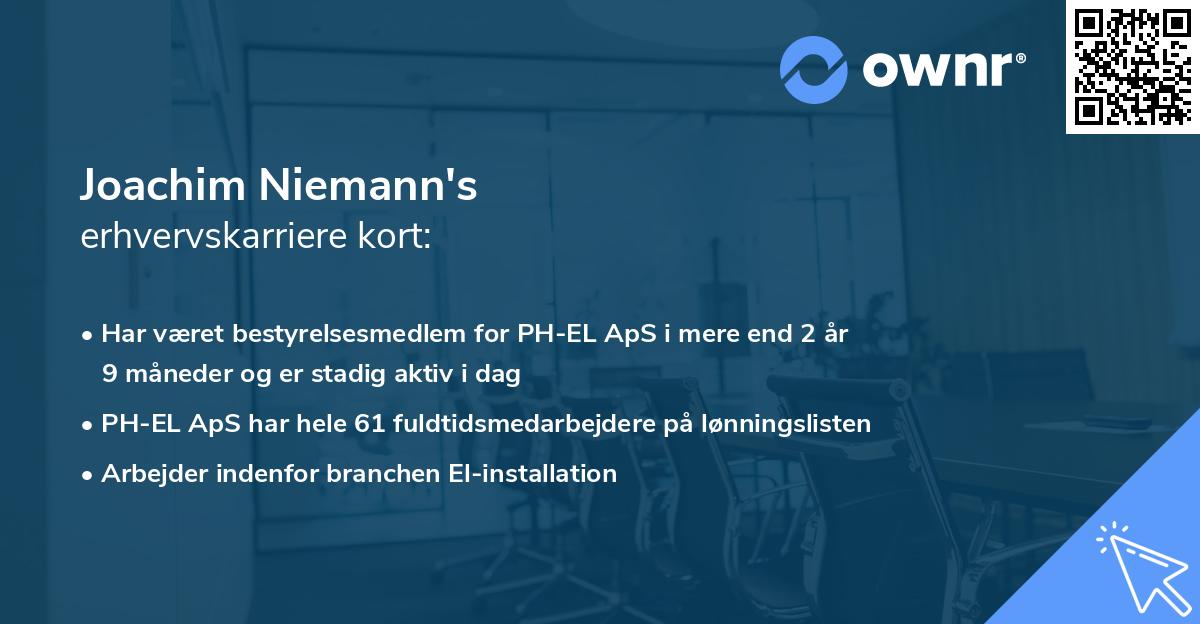 ownr®

Joachim Niemann's
erhvervskarriere kort:

• Har været bestyrelsesmedlem for PH-EL ApS i mere end 2 år 9 måneder og er stadig aktiv i dag

• PH-EL ApS har hele 61 fuldtidsmedarbejdere på lønningslisten

• Arbejder indenfor branchen El-installation